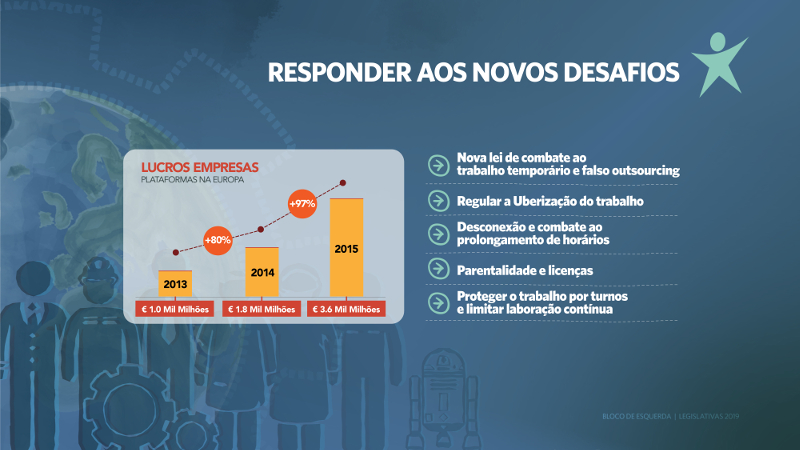 RESPONDER AOS NOVOS DESAFIOS

LUCROS EMPRESAS
PLATAFORMAS NA EUROPA

+80%
+97%

2013
2014
2015

€ 1.0 Mil Milhões
€ 1.8 Mil Milhões
€ 3.6 Mil Milhões

Nova lei de combate ao trabalho temporário e falso outsourcing

Regular a Uberização do trabalho

Desconexão e combate ao prolongamento de horários

Parentalidade e licenças

Proteger o trabalho por turnos e limitar laboração contínua

BLOCO DE ESQUERDA | LEGISLATIVAS 2019